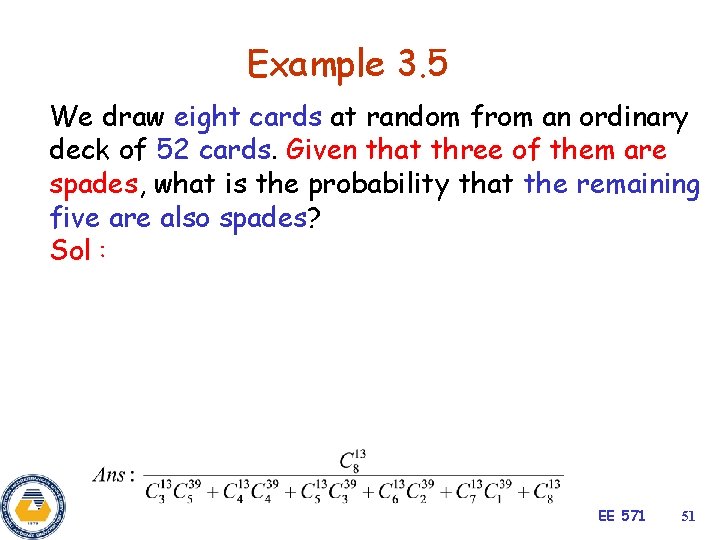 Example 3.5

We draw eight cards at random from an ordinary deck of 52 cards. Given that three of them are spades, what is the probability that the remaining five are also spades?
Sol :

$Ans: \frac{C_8^{13}}{C_3^{13}C_5^{39}+C_4^{13}C_4^{39}+C_5^{13}C_3^{39}+C_6^{13}C_2^{39}+C_7^{13}C_1^{39}+C_8^{13}}$

EE 571 51